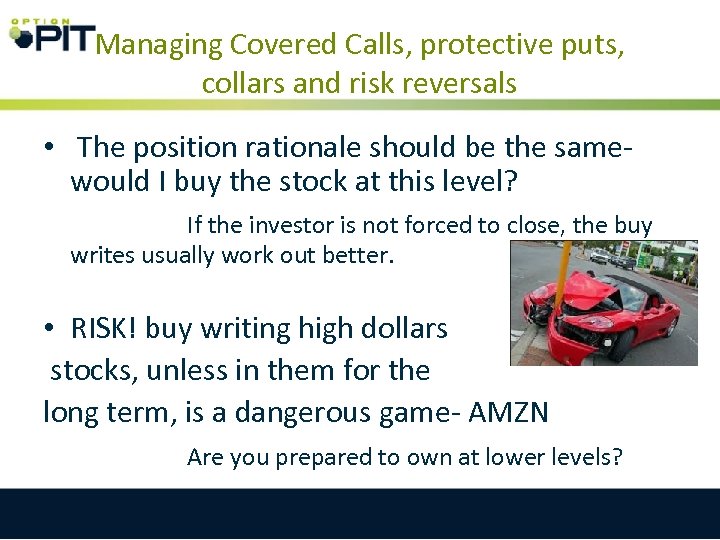 OPTION PIT

Managing Covered Calls, protective puts, collars and risk reversals

• The position rationale should be the same- would I buy the stock at this level?

If the investor is not forced to close, the buy writes usually work out better.

• RISK! buy writing high dollars stocks, unless in them for the long term, is a dangerous game- AMZN

Are you prepared to own at lower levels?